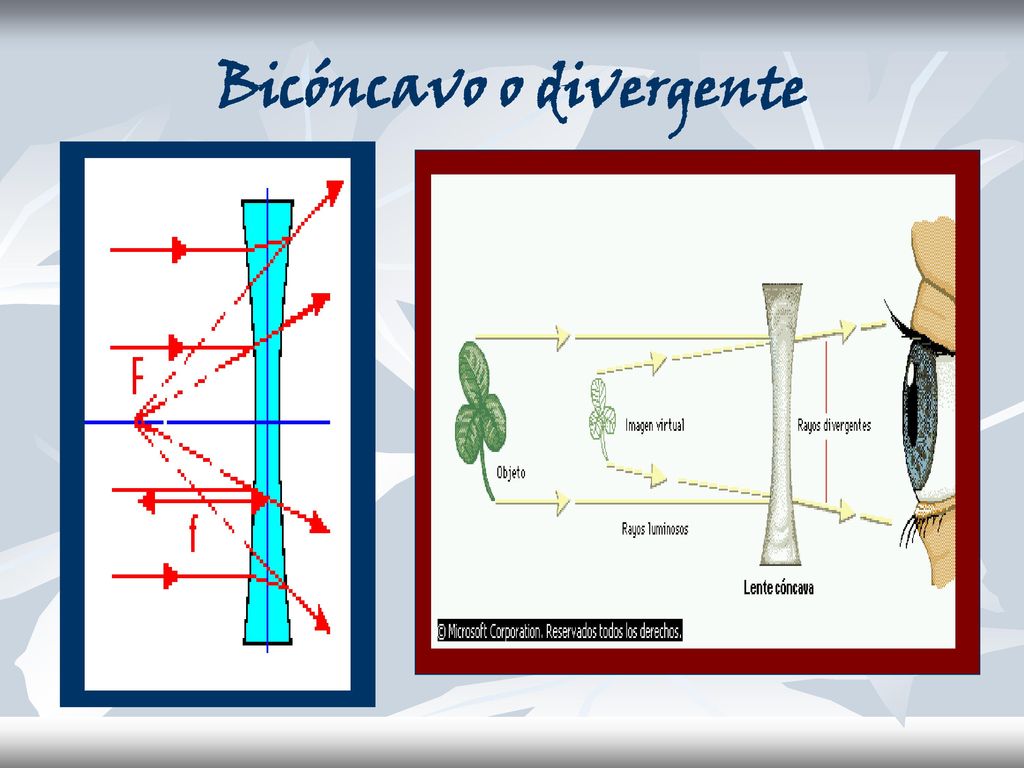 Bicóncavo o divergente

F

f

Objeto

Imagen virtual

Rayos divergentes

Rayos luminosos

Lente cóncava

© Microsoft Corporation. Reservados todos los derechos.